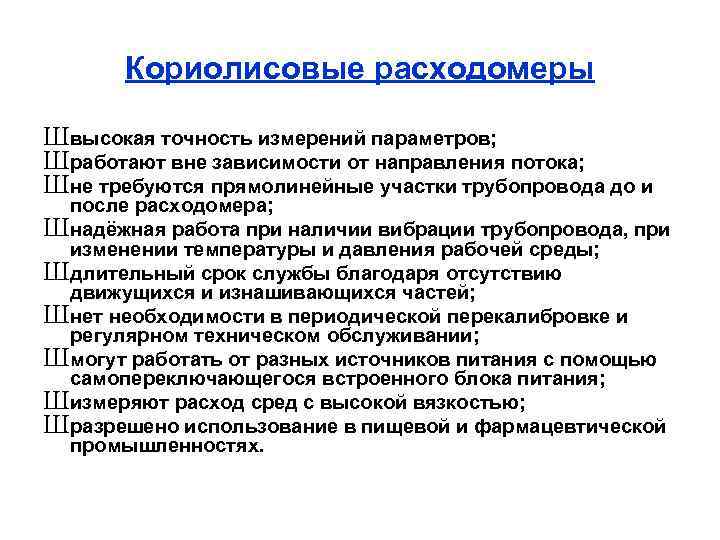 Кориолисовые расходомеры

Швысокая точность измерений параметров;
Шработают вне зависимости от направления потока;
Шне требуются прямолинейные участки трубопровода до и после расходомера;
Шнадёжная работа при наличии вибрации трубопровода, при изменении температуры и давления рабочей среды;
Шдлительный срок службы благодаря отсутствию движущихся и изнашивающихся частей;
Шнет необходимости в периодической перекалибровке и регулярном техническом обслуживании;
Шмогут работать от разных источников питания с помощью самопереключающегося встроенного блока питания;
Шизмеряют расход сред с высокой вязкостью;
Шразрешено использование в пищевой и фармацевтической промышленностях.